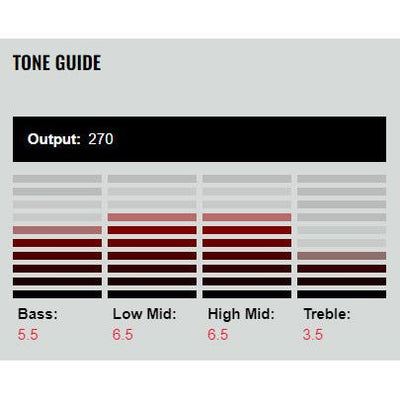 TONE GUIDE

Output: 270

Bass:
5.5

Low Mid:
6.5

High Mid:
6.5

Treble:
3.5